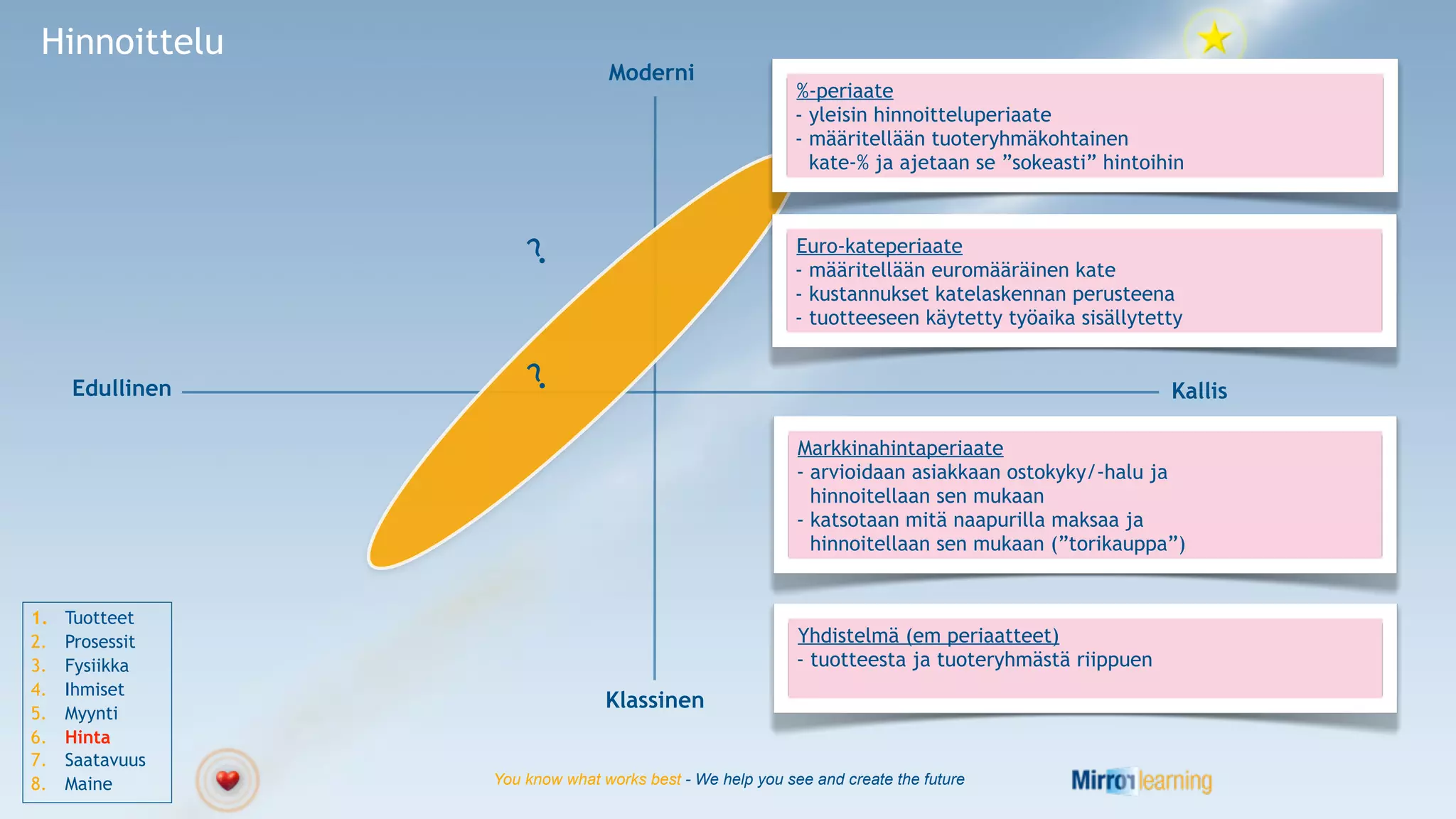 Hinnoittelu

Moderni

Edullinen

Kallis

Klassinen

?

?

%-periaate
- yleisin hinnoitteluperiaate
- määritellään tuoteryhmäkohtainen kate-% ja ajetaan se ”sokeasti” hintoihin

Euro-kateperiaate
- määritellään euromääräinen kate
- kustannukset katelaskennan perusteena
- tuotteeseen käytetty työaika sisällytetty

Markkinahintaperiaate
- arvioidaan asiakkaan ostokyky/-halu ja hinnoitellaan sen mukaan
- katsotaan mitä naapurilla maksaa ja hinnoitellaan sen mukaan (”torikauppa”)

Yhdistelmä (em periaatteet)
- tuotteesta ja tuoteryhmästä riippuen

1. Tuotteet
2. Prosessit
3. Fysiikka
4. Ihmiset
5. Myynti
6. Hinta
7. Saatavuus
8. Maine

You know what works best - We help you see and create the future

Mirror learning